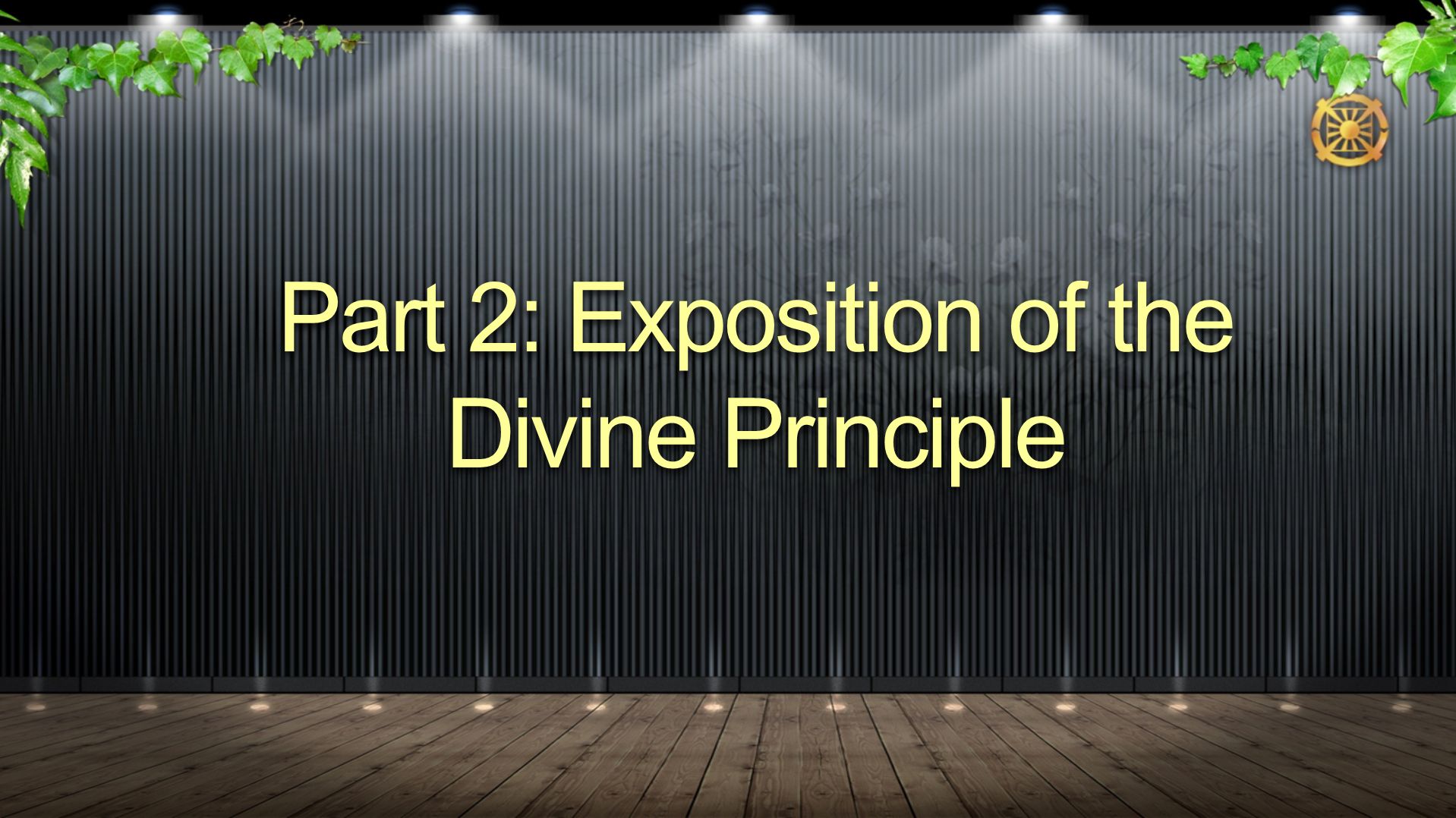 Part 2: Exposition of the Divine Principle